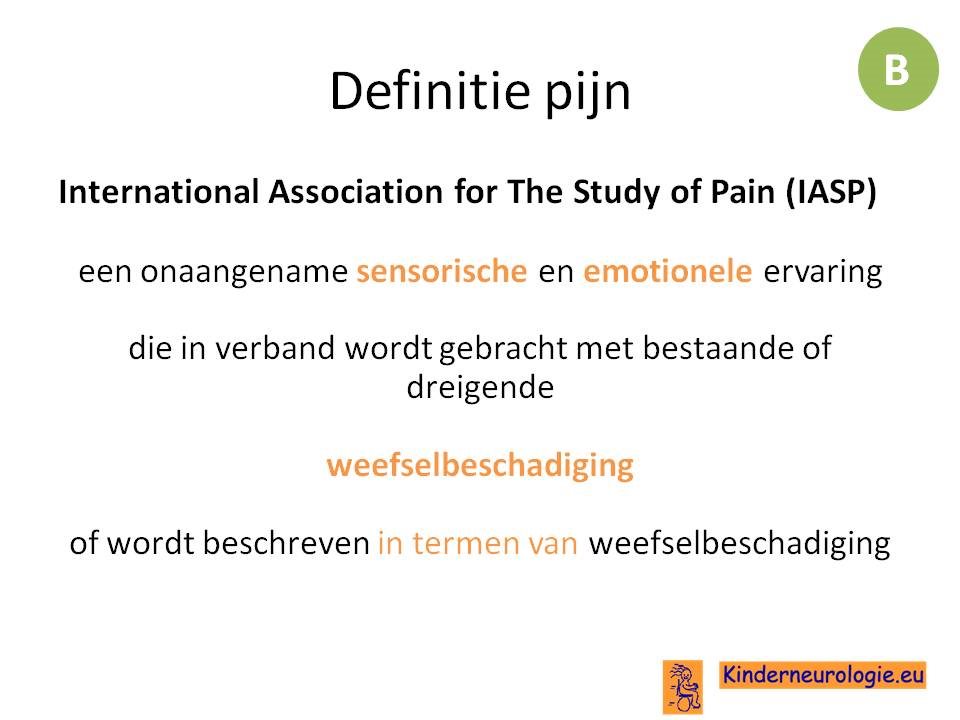 B

Definitie pijn

International Association for The Study of Pain (IASP)

een onaangename sensorische en emotionele ervaring

die in verband wordt gebracht met bestaande of dreigende

weefselbeschadiging

of wordt beschreven in termen van weefselbeschadiging

Kinderneurologie.eu